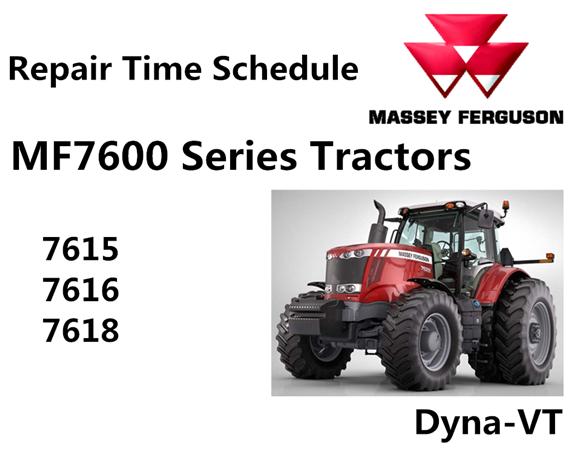 Repair Time Schedule

MASSEY FERGUSON

MF7600 Series Tractors

7615
7616
7618

MASSEY FERGUSON

Dyna-VT